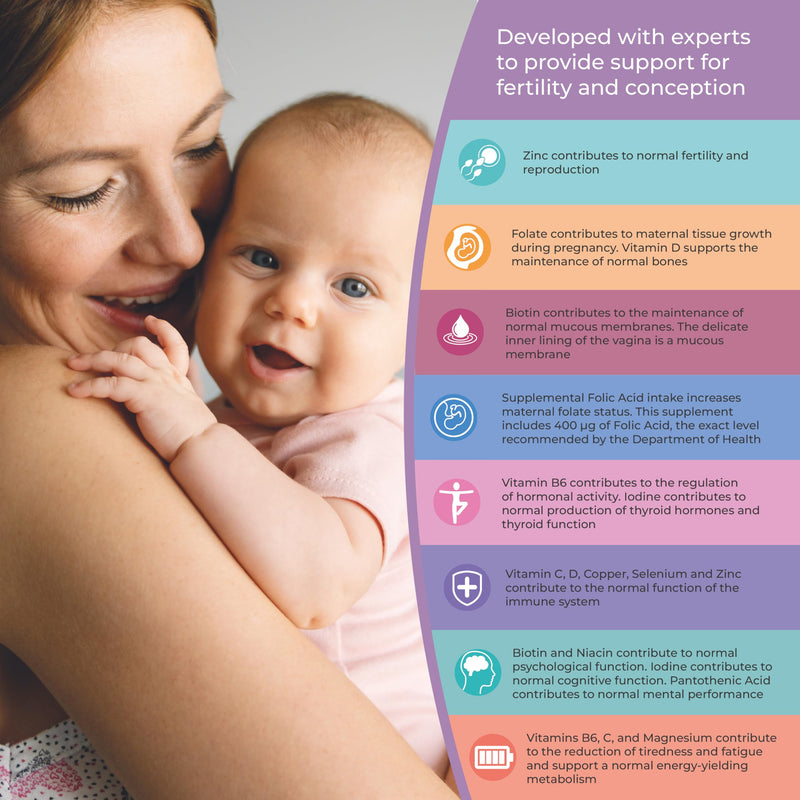 Developed with experts to provide support for fertility and conception

Zinc contributes to normal fertility and reproduction

Folate contributes to maternal tissue growth during pregnancy. Vitamin D supports the maintenance of normal bones

Biotin contributes to the maintenance of normal mucous membranes. The delicate inner lining of the vagina is a mucous membrane

Supplemental Folic Acid intake increases maternal folate status. This supplement includes 400 µg of Folic Acid, the exact level recommended by the Department of Health

Vitamin B6 contributes to the regulation of hormonal activity. Iodine contributes to normal production of thyroid hormones and thyroid function

Vitamin C, D, Copper, Selenium and Zinc contribute to the normal function of the immune system

Biotin and Niacin contribute to normal psychological function. Iodine contributes to normal cognitive function. Pantothenic Acid contributes to normal mental performance

Vitamins B6, C, and Magnesium contribute to the reduction of tiredness and fatigue and support a normal energy-yielding metabolism